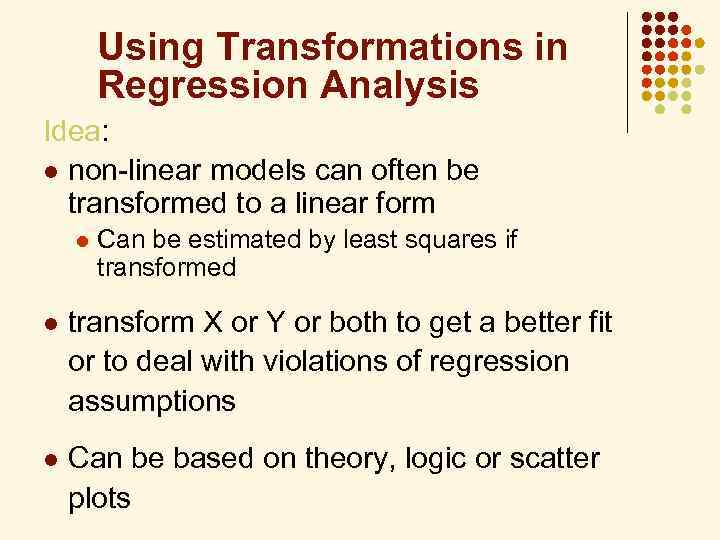 Using Transformations in Regression Analysis

Idea:

- non-linear models can often be transformed to a linear form
  - Can be estimated by least squares if transformed

- transform X or Y or both to get a better fit or to deal with violations of regression assumptions

- Can be based on theory, logic or scatter plots